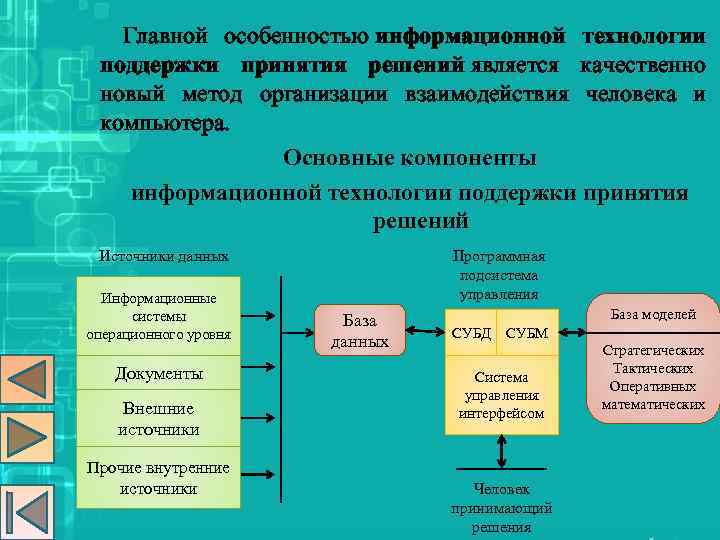 Главной особенностью информационной технологии поддержки принятия решений является качественно новый метод организации взаимодействия человека и компьютера.

Основные компоненты информационной технологии поддержки принятия решений

Источники данных

Информационные системы операционного уровня

Документы

Внешние источники

Прочие внутренние источники

База данных

Программная подсистема управления

СУБД

СУБМ

Система управления интерфейсом

Человек принимающий решения

База моделей

Стратегических Тактических Оперативных математических